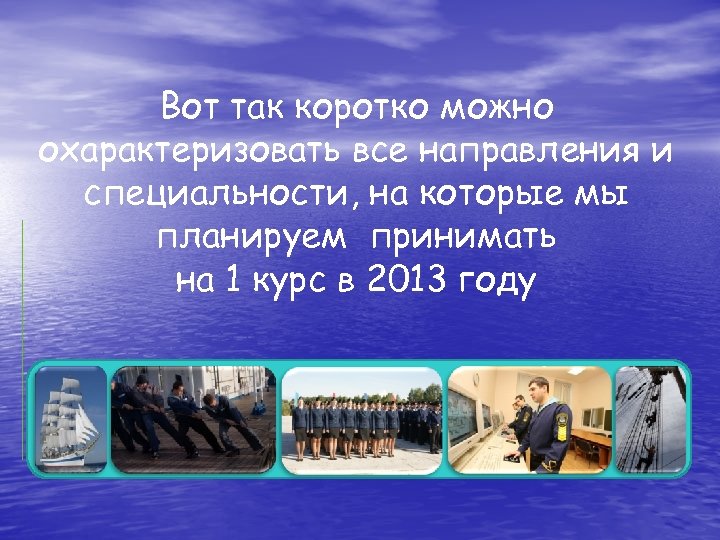 Вот так коротко можно охарактеризовать все направления и специальности, на которые мы планируем принимать на 1 курс в 2013 году